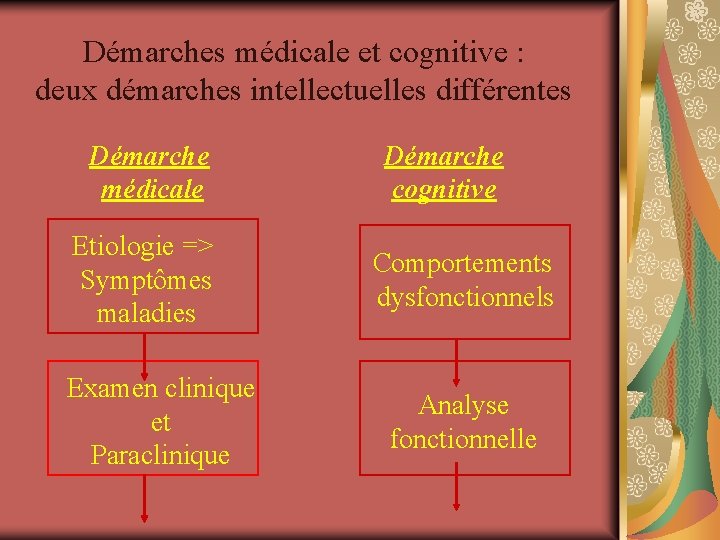 Démarches médicale et cognitive : deux démarches intellectuelles différentes

Démarche médicale

Etiologie => Symptômes maladies

Examen clinique et Paraclinique

Démarche cognitive

Comportements dysfonctionnels

Analyse fonctionnelle